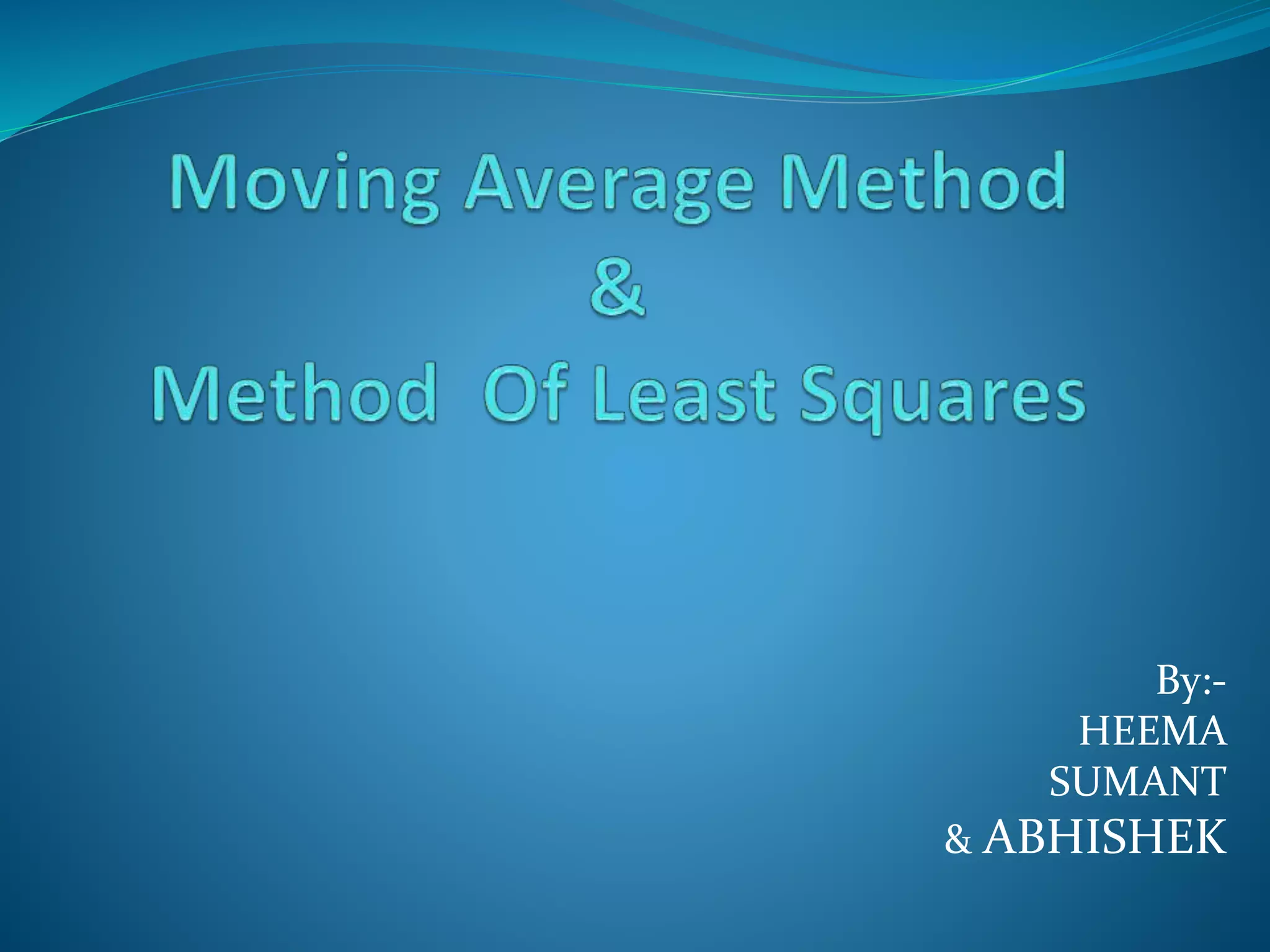 Moving Average Method
&
Method Of Least Squares

By:-
HEEMA
SUMANT
& ABHISHEK